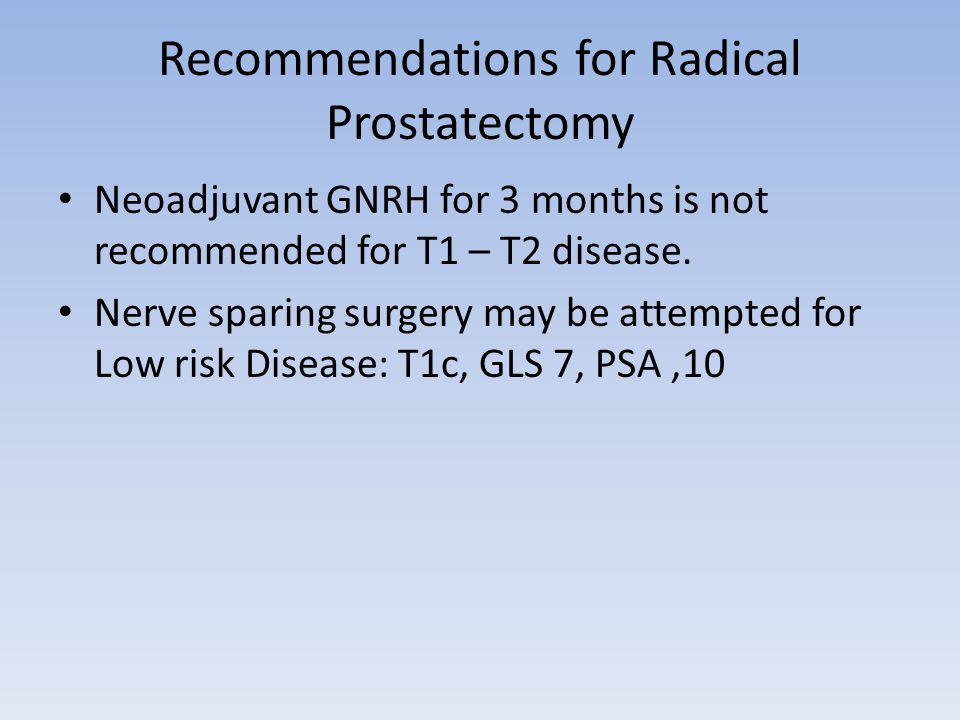 Recommendations for Radical Prostatectomy

• Neoadjuvant GNRH for 3 months is not recommended for T1 – T2 disease.

• Nerve sparing surgery may be attempted for Low risk Disease: T1c, GLS 7, PSA ,10